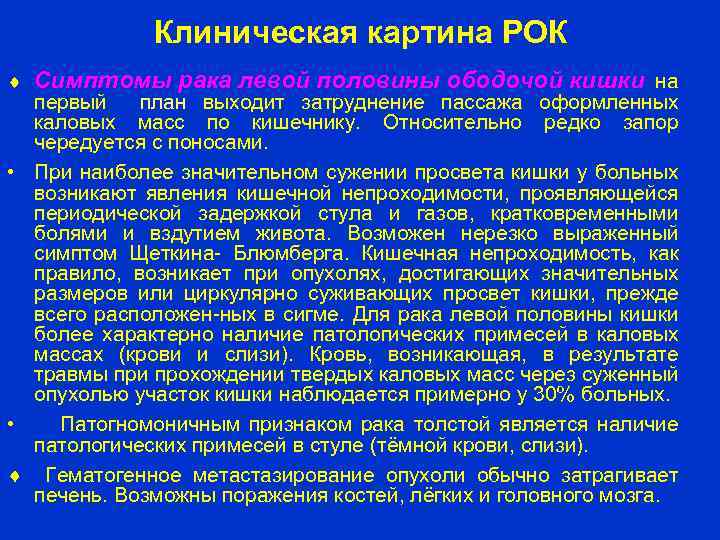 Клиническая картина РОК

♦ Симптомы рака левой половины ободочой кишки на первый план выходит затруднение пассажа оформленных каловых масс по кишечнику. Относительно редко запор чередуется с поносами.

• При наиболее значительном сужении просвета кишки у больных возникают явления кишечной непроходимости, проявляющейся периодической задержкой стула и газов, кратковременными болями и вздутием живота. Возможен нерезко выраженный симптом Щеткина- Блюмберга. Кишечная непроходимость, как правило, возникает при опухолях, достигающих значительных размеров или циркулярно суживающих просвет кишки, прежде всего расположен-ных в сигме. Для рака левой половины кишки более характерно наличие патологических примесей в каловых массах (крови и слизи). Кровь, возникающая, в результате травмы при прохождении твердых каловых масс через суженный опухолью участок кишки наблюдается примерно у 30% больных.

• Патогномоничным признаком рака толстой является наличие патологических примесей в стуле (тёмной крови, слизи).

♦ Гематогенное метастазирование опухоли обычно затрагивает печень. Возможны поражения костей, лёгких и головного мозга.